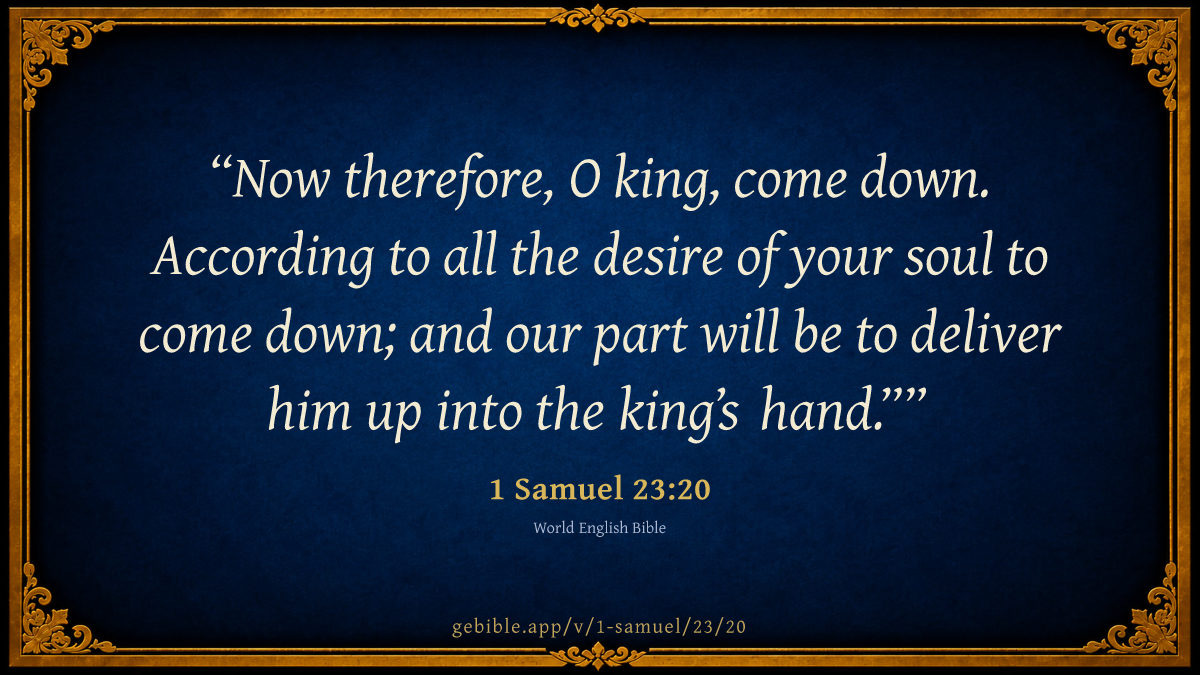 “Now therefore, O king, come down. According to all the desire of your soul to come down; and our part will be to deliver him up into the king’s hand.””

1 Samuel 23:20

World English Bible

gebible.app/v/1-samuel/23/20